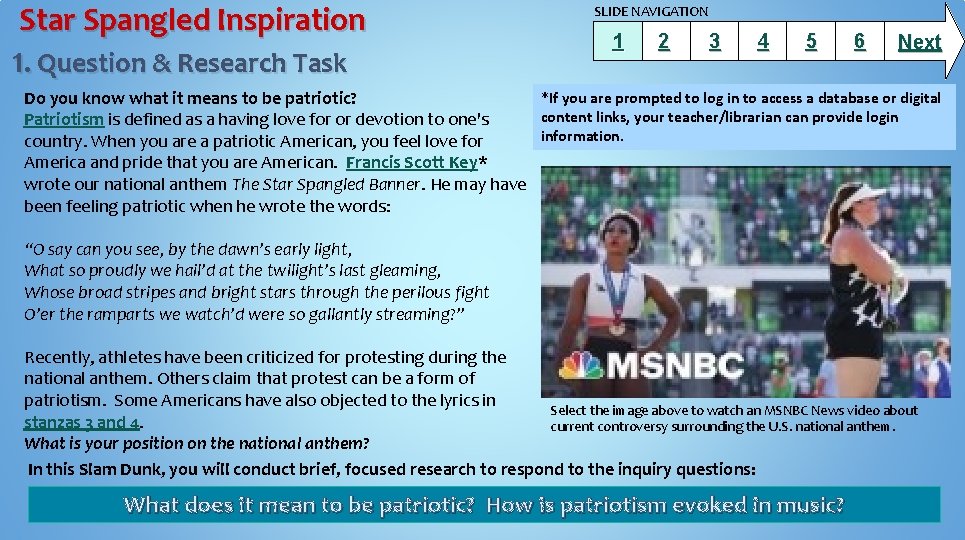 Star Spangled Inspiration

1. Question & Research Task

SLIDE NAVIGATION

| 1 | 2 | 3 | 4 | 5 | 6 | Next |
|---|---|---|---|---|---|---|

Do you know what it means to be patriotic?

Patriotism is defined as a having love for or devotion to one's country. When you are a patriotic American, you feel love for America and pride that you are American. Francis Scott Key* wrote our national anthem The Star Spangled Banner. He may have been feeling patriotic when he wrote the words:

"O say can you see, by the dawn's early light,
What so proudly we hail'd at the twilight's last gleaming,
Whose broad stripes and bright stars through the perilous fight
O'er the ramparts we watch'd were so gallantly streaming?"

Recently, athletes have been criticized for protesting during the national anthem. Others claim that protest can be a form of patriotism. Some Americans have also objected to the lyrics in stanzas 3 and 4.

What is your position on the national anthem?

*If you are prompted to log in to access a database or digital content links, your teacher/librarian can provide login information.

MSNBC

Select the image above to watch an MSNBC News video about current controversy surrounding the U.S. national anthem.

In this Slam Dunk, you will conduct brief, focused research to respond to the inquiry questions:

What does it mean to be patriotic? How is patriotism evoked in music?